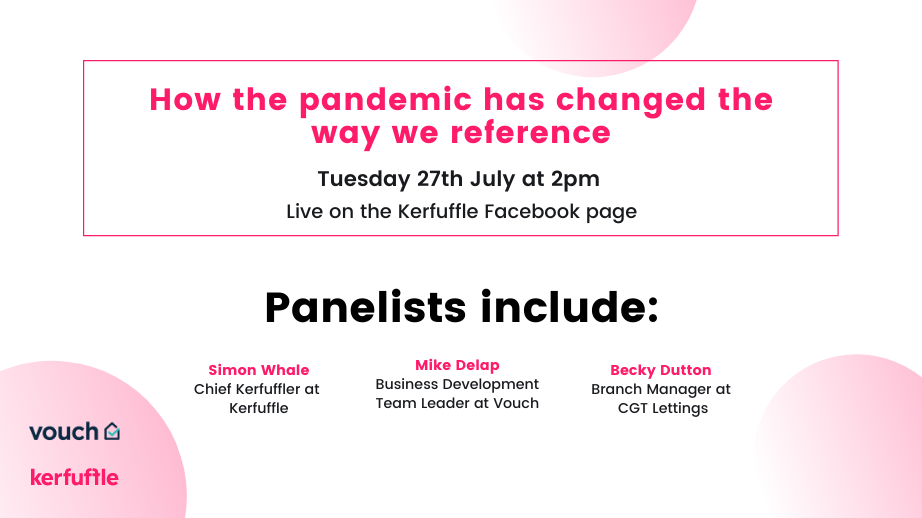 How the pandemic has changed the way we reference

Tuesday 27th July at 2pm

Live on the Kerfuffle Facebook page

Panelists include:

Simon Whale
Chief Kerfuffler at Kerfuffle

Mike Delap
Business Development Team Leader at Vouch

Becky Dutton
Branch Manager at CGT Lettings

vouch

kerfuffle